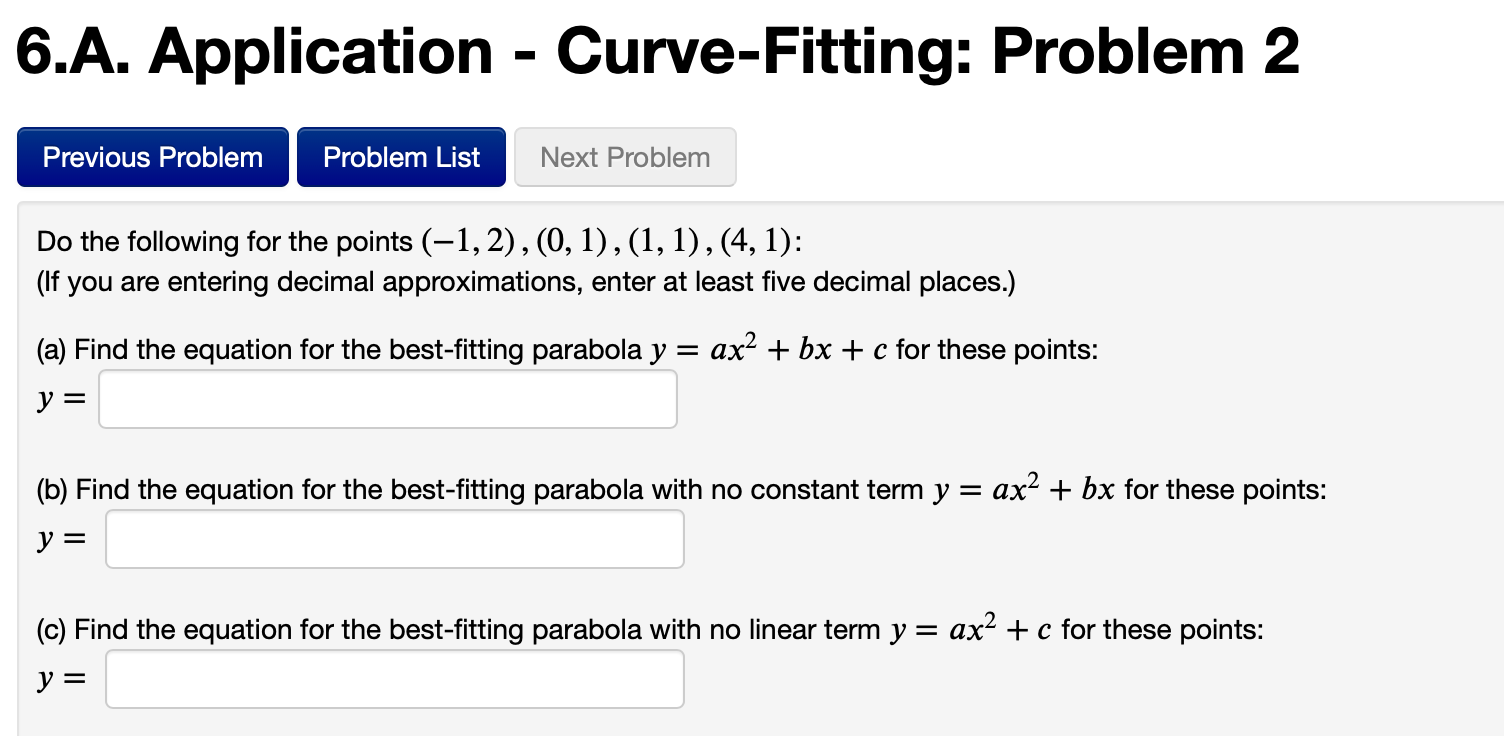 6.A. Application - Curve-Fitting: Problem 2

Previous Problem
Problem List
Next Problem

Do the following for the points $(-1, 2), (0, 1), (1, 1), (4, 1)$:
(If you are entering decimal approximations, enter at least five decimal places.)

(a) Find the equation for the best-fitting parabola $y = ax^2 + bx + c$ for these points:
$y =$

(b) Find the equation for the best-fitting parabola with no constant term $y = ax^2 + bx$ for these points:
$y =$

(c) Find the equation for the best-fitting parabola with no linear term $y = ax^2 + c$ for these points:
$y =$